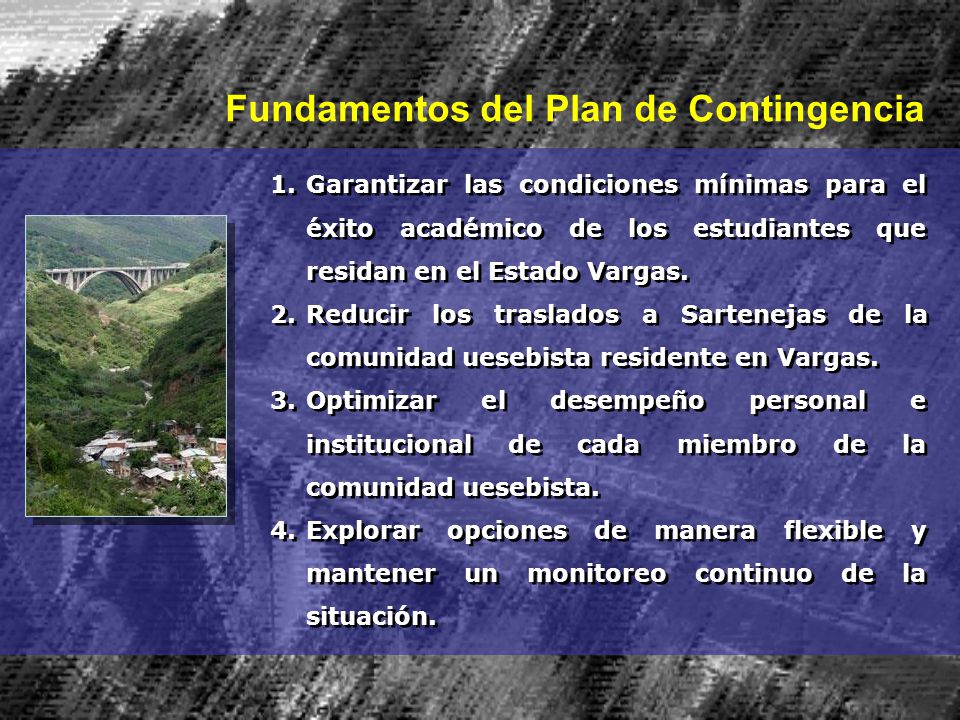 Fundamentos del Plan de Contingencia

1. Garantizar las condiciones mínimas para el éxito académico de los estudiantes que residan en el Estado Vargas.
2. Reducir los traslados a Sartenejas de la comunidad uesebista residente en Vargas.
3. Optimizar el desempeño personal e institucional de cada miembro de la comunidad uesebista.
4. Explorar opciones de manera flexible y mantener un monitoreo continuo de la situación.